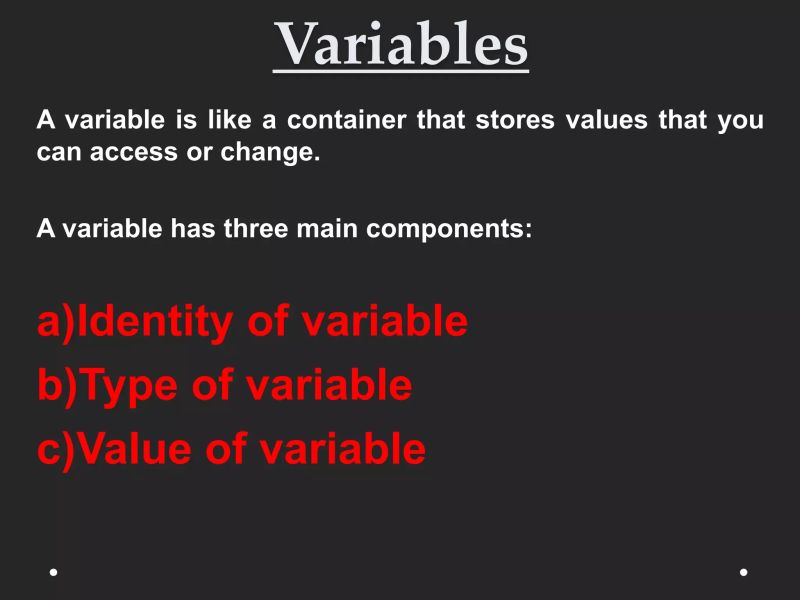 Variables

A variable is like a container that stores values that you can access or change.

A variable has three main components:

a)Identity of variable
b)Type of variable
c)Value of variable